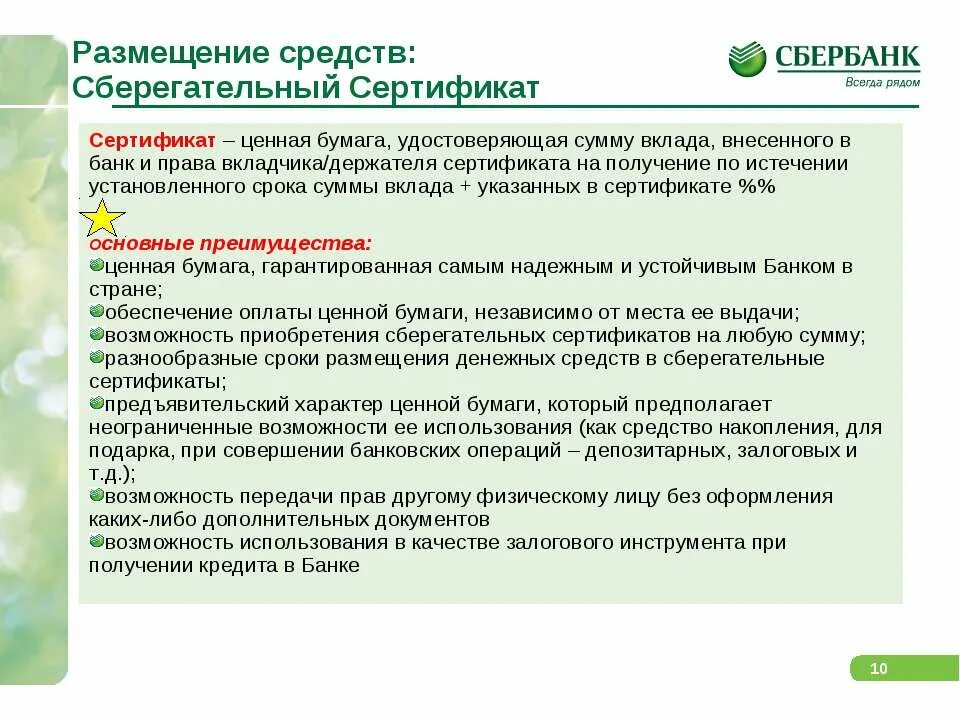 Размещение средств:
Сберегательный Сертификат

СБЕРБАНК
Всегда рядом

Сертификат – ценная бумага, удостоверяющая сумму вклада, внесенного в банк и права вкладчика/держателя сертификата на получение по истечении установленного срока суммы вклада + указанных в сертификате %%

Основные преимущества:
ценная бумага, гарантированная самым надежным и устойчивым Банком в стране;
обеспечение оплаты ценной бумаги, независимо от места ее выдачи;
возможность приобретения сберегательных сертификатов на любую сумму;
разнообразные сроки размещения денежных средств в сберегательные сертификаты;
предъявительский характер ценной бумаги, который предполагает неограниченные возможности ее использования (как средство накопления, для подарка, при совершении банковских операций – депозитарных, залоговых и т.д.);
возможность передачи прав другому физическому лицу без оформления каких-либо дополнительных документов
возможность использования в качестве залогового инструмента при получении кредита в Банке

10